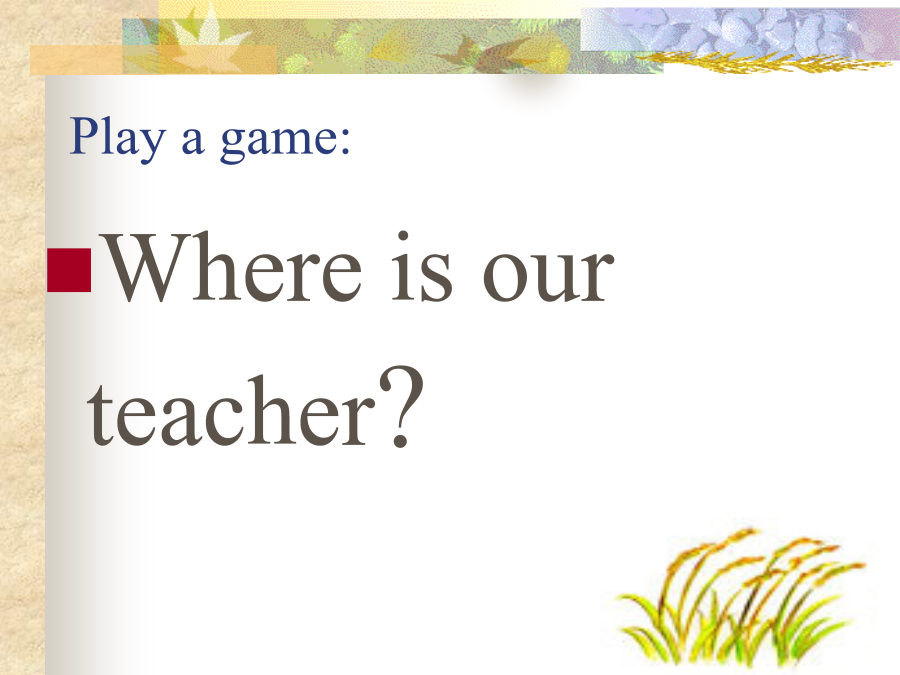 Play a game:

Where is our teacher?